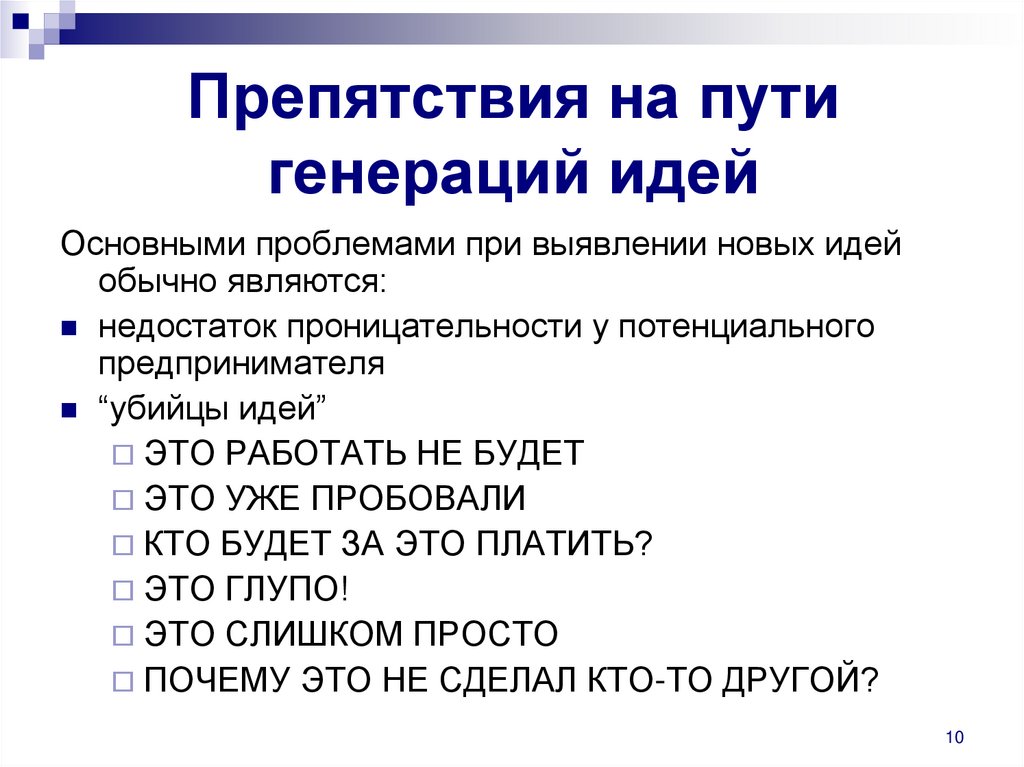 Препятствия на пути генераций идей

Основными проблемами при выявлении новых идей обычно являются:

- недостаток проницательности у потенциального предпринимателя
- “убийцы идей”
  - ЭТО РАБОТАТЬ НЕ БУДЕТ
  - ЭТО УЖЕ ПРОБОВАЛИ
  - КТО БУДЕТ ЗА ЭТО ПЛАТИТЬ?
  - ЭТО ГЛУПО!
  - ЭТО СЛИШКОМ ПРОСТО
  - ПОЧЕМУ ЭТО НЕ СДЕЛАЛ КТО-ТО ДРУГОЙ?

10